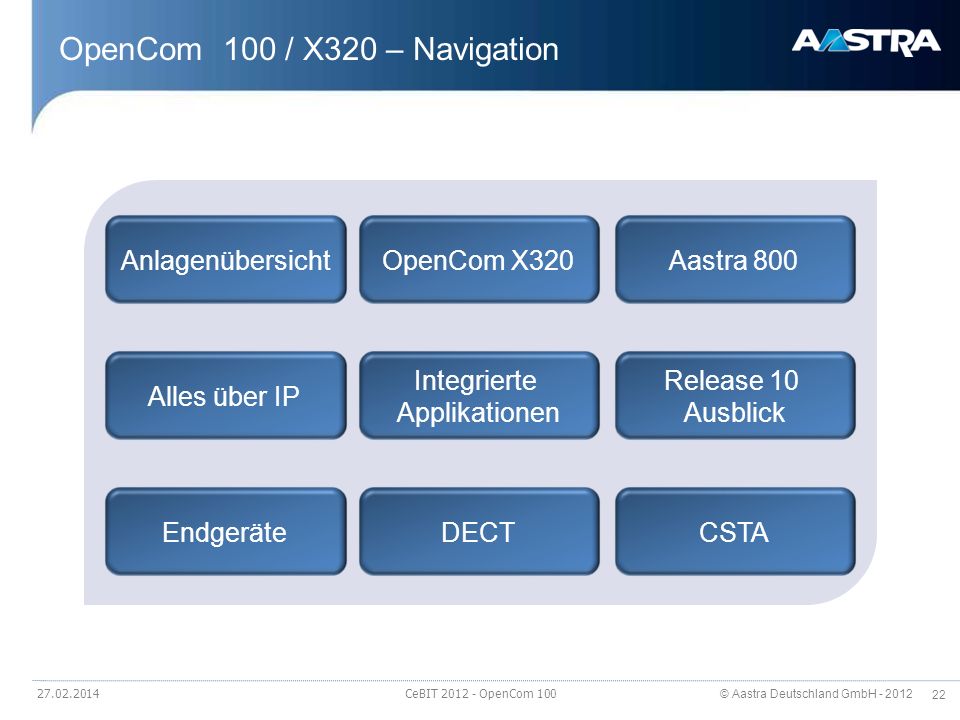 OpenCom 100 / X320 – Navigation

AASTRA

Anlagenübersicht

OpenCom X320

Aastra 800

Alles über IP

Integrierte Applikationen

Release 10 Ausblick

Endgeräte

DECT

CSTA

27.02.2014

CeBIT 2012 - OpenCom 100

© Aastra Deutschland GmbH - 2012

22